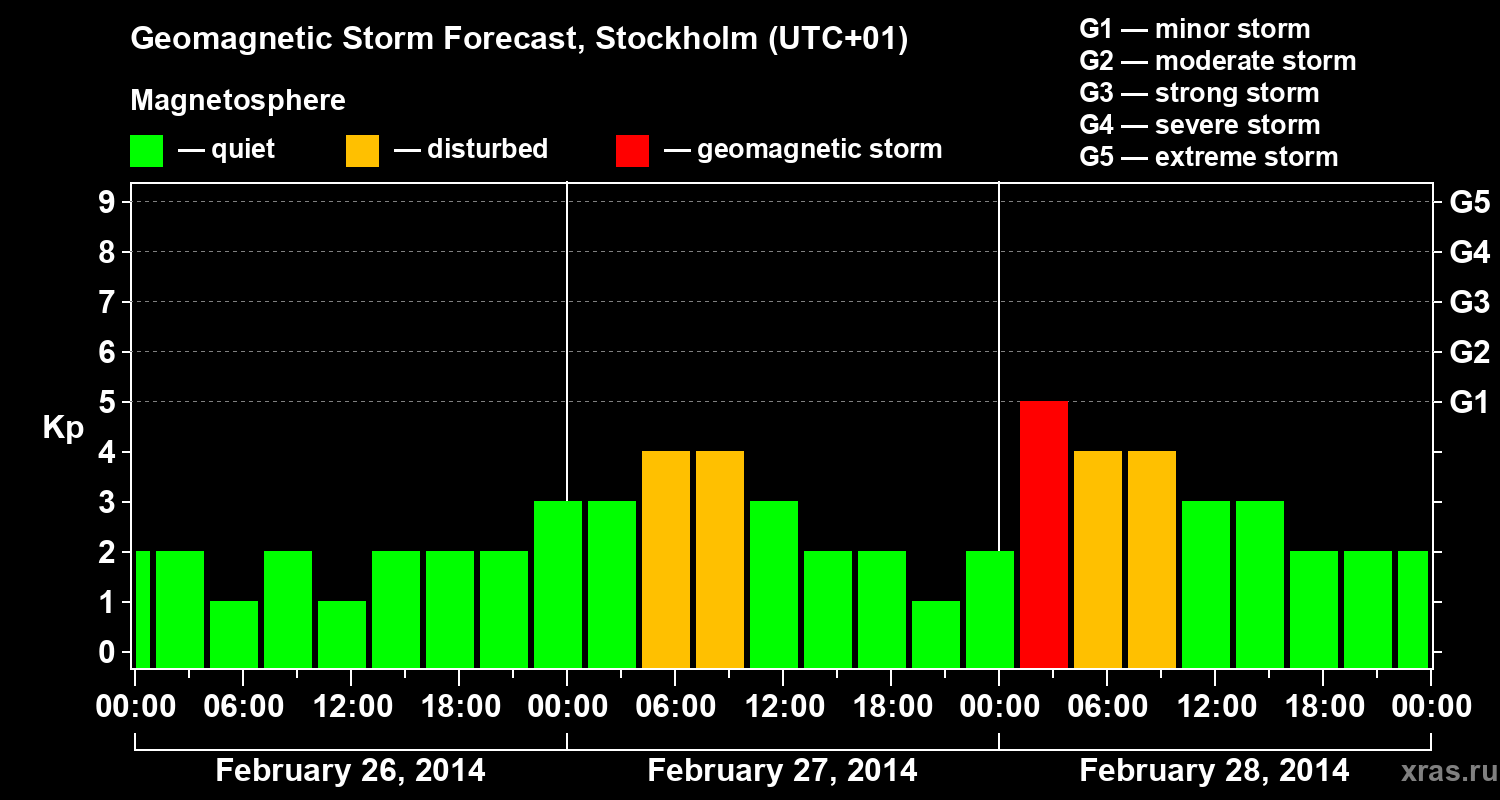 Geomagnetic Storm Forecast, Stockholm (UTC+01)

Magnetosphere

— quiet — disturbed — geomagnetic storm

G1 — minor storm
G2 — moderate storm
G3 — strong storm
G4 — severe storm
G5 — extreme storm

Kp

9
8
7
6
5
4
3
2
1
0

G5
G4
G3
G2
G1

00:00 06:00 12:00 18:00 00:00 06:00 12:00 18:00 00:00 06:00 12:00 18:00 00:00

February 26, 2014 February 27, 2014 February 28, 2014

xras.ru